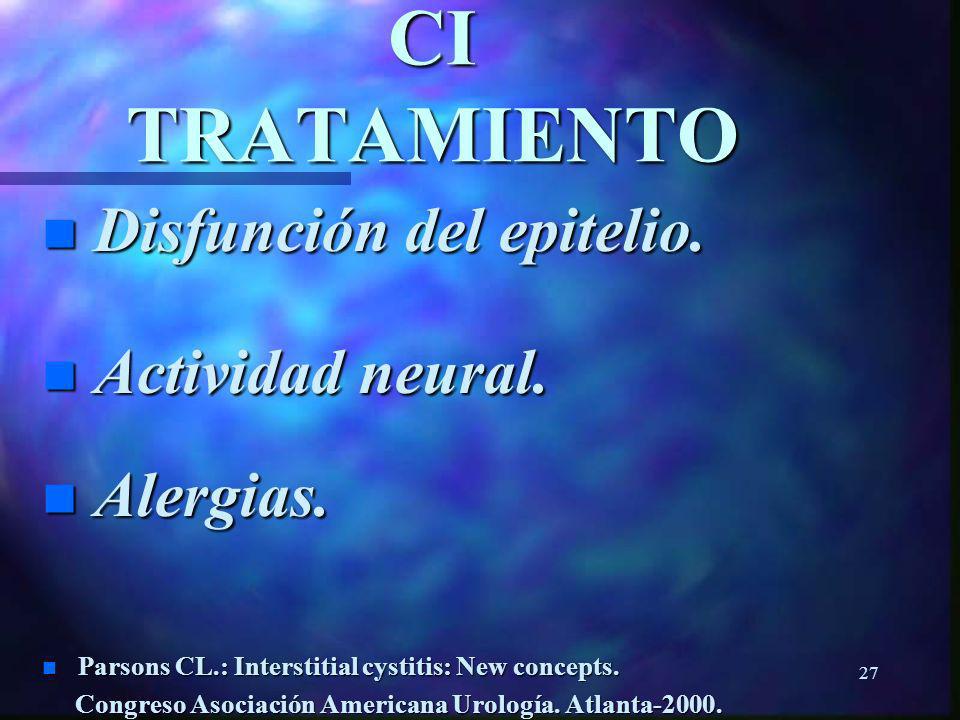 CI
TRATAMIENTO

Disfunción del epitelio.

Actividad neural.

Alergias.

Parsons CL.: Interstitial cystitis: New concepts. Congreso Asociación Americana Urología. Atlanta-2000.

27